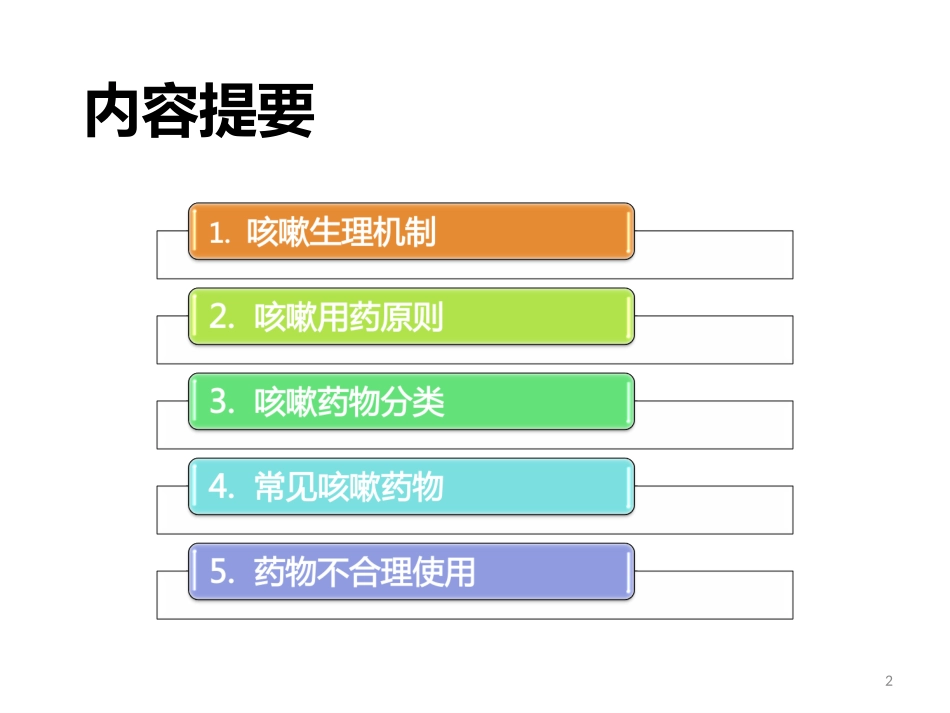 内容提要

1. 咳嗽生理机制

2. 咳嗽用药原则

3. 咳嗽药物分类

4. 常见咳嗽药物

5. 药物不合理使用

2